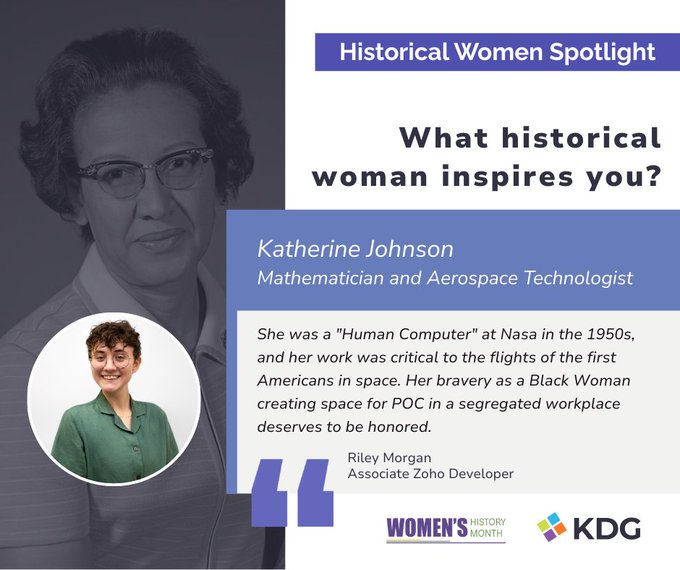 Historical Women Spotlight

What historical woman inspires you?

Katherine Johnson
Mathematician and Aerospace Technologist

She was a "Human Computer" at Nasa in the 1950s, and her work was critical to the flights of the first Americans in space. Her bravery as a Black Woman creating space for POC in a segregated workplace deserves to be honored.

Riley Morgan
Associate Zoho Developer

WOMEN'S HISTORY MONTH

KDG